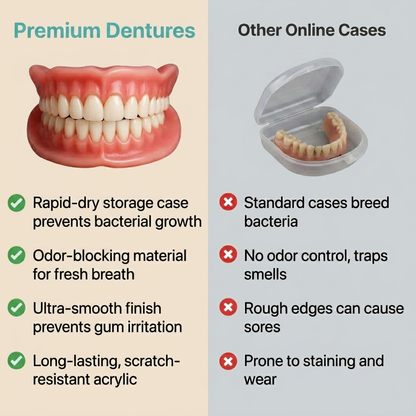 Premium Dentures

Rapid-dry storage case prevents bacterial growth

Odor-blocking material for fresh breath

Ultra-smooth finish prevents gum irritation

Long-lasting, scratch-resistant acrylic

Other Online Cases

Standard cases breed bacteria

No odor control, traps smells

Rough edges can cause sores

Prone to staining and wear